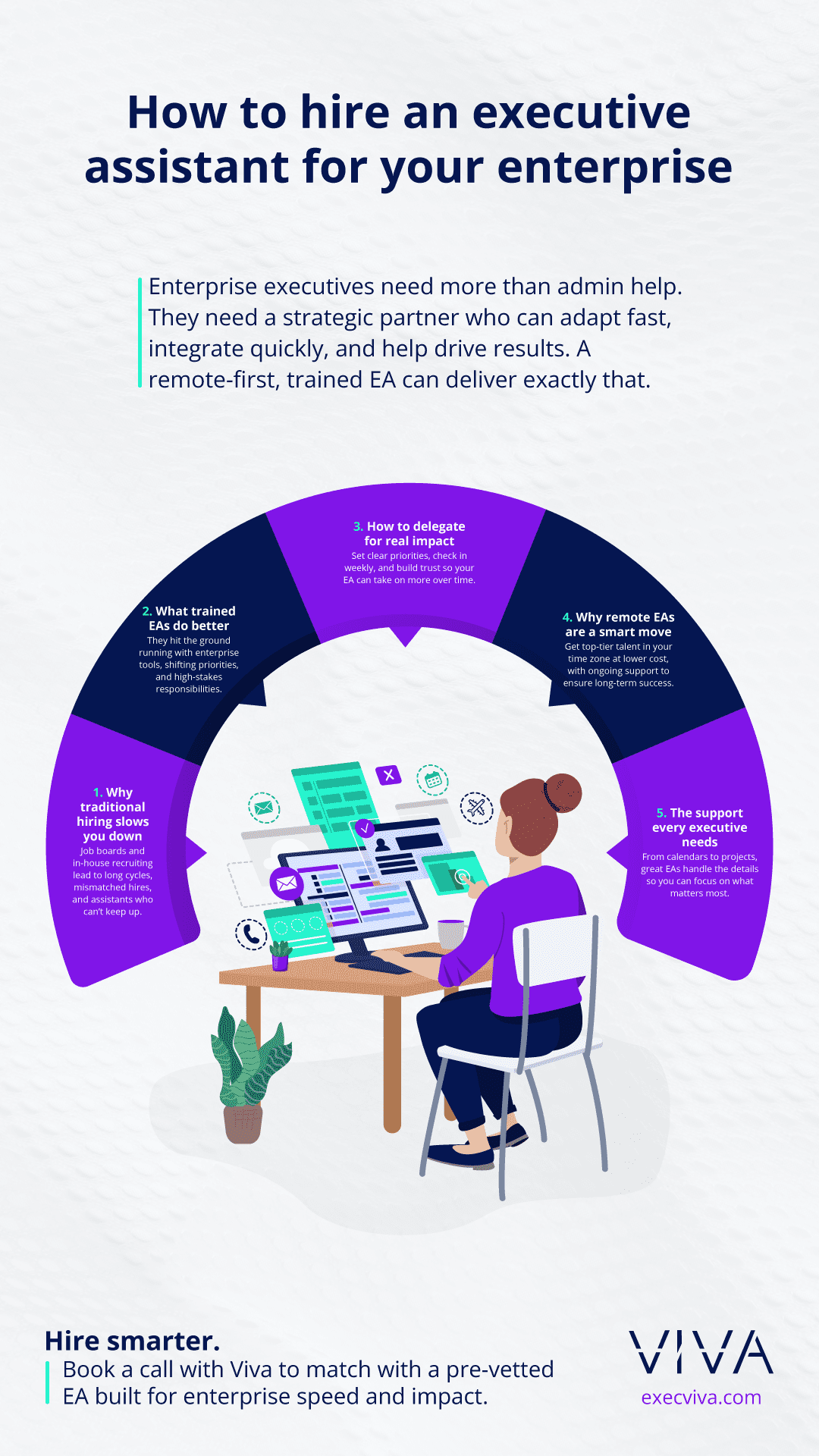 How to hire an executive assistant for your enterprise

Enterprise executives need more than admin help. They need a strategic partner who can adapt fast, integrate quickly, and help drive results. A remote-first, trained EA can deliver exactly that.

1. Why traditional hiring slows you down
Job boards and in-house recruiting lead to long cycles, mismatched hires, and assistants who can't keep up.

2. What trained EAs do better
They hit the ground running with enterprise tools, shifting priorities, and high-stakes responsibilities.

3. How to delegate for real impact
Set clear priorities, check in weekly, and build trust so your EA can take on more over time.

4. Why remote EAs are a smart move
Get top-tier talent in your time zone at lower cost, with ongoing support to ensure long-term success.

5. The support every executive needs
From calendars to projects, great EAs handle the details so you can focus on what matters most.

Hire smarter.
Book a call with Viva to match with a pre-vetted EA built for enterprise speed and impact.

VIVA
execviva.com